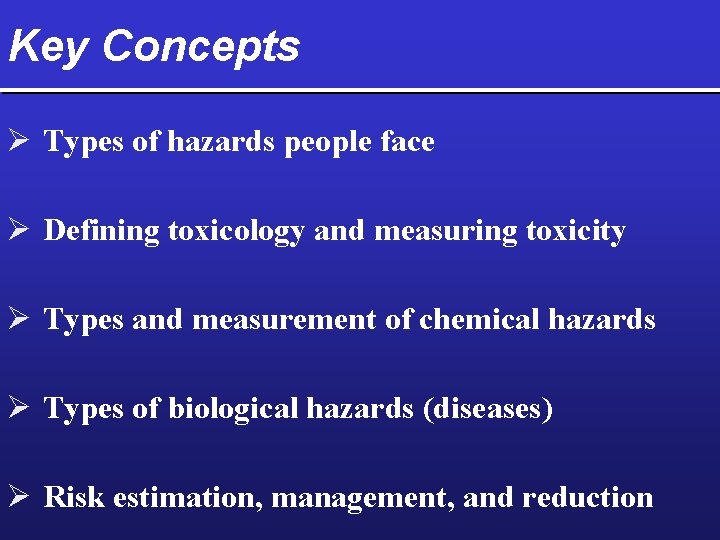 Key Concepts

➢ Types of hazards people face

➢ Defining toxicology and measuring toxicity

➢ Types and measurement of chemical hazards

➢ Types of biological hazards (diseases)

➢ Risk estimation, management, and reduction